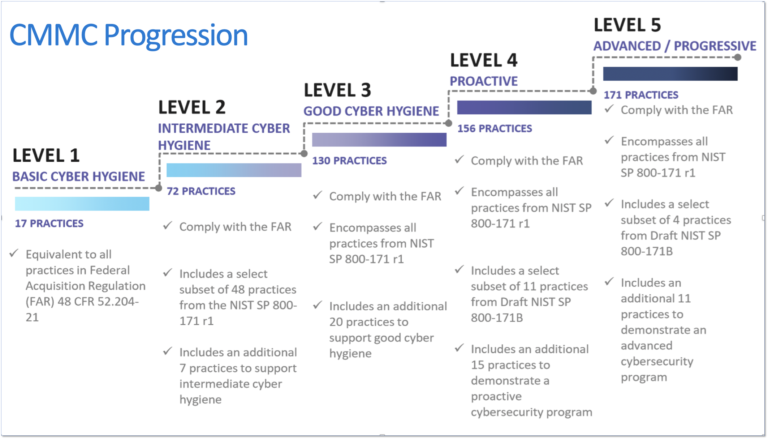 CMMC Progression

LEVEL 1
BASIC CYBER HYGIENE
17 PRACTICES
✓ Equivalent to all practices in Federal Acquisition Regulation (FAR) 48 CFR 52.204-21

LEVEL 2
INTERMEDIATE CYBER HYGIENE
72 PRACTICES
✓ Comply with the FAR
✓ Includes a select subset of 48 practices from the NIST SP 800-171 r1
✓ Includes an additional 7 practices to support intermediate cyber hygiene

LEVEL 3
GOOD CYBER HYGIENE
130 PRACTICES
✓ Comply with the FAR
✓ Encompasses all practices from NIST SP 800-171 r1
✓ Includes an additional 20 practices to support good cyber hygiene

LEVEL 4
PROACTIVE
156 PRACTICES
✓ Comply with the FAR
✓ Encompasses all practices from NIST SP 800-171 r1
✓ Includes a select subset of 11 practices from Draft NIST SP 800-171B
✓ Includes an additional 15 practices to demonstrate a proactive cybersecurity program

LEVEL 5
ADVANCED / PROGRESSIVE
171 PRACTICES
✓ Comply with the FAR
✓ Encompasses all practices from NIST SP 800-171 r1
✓ Includes a select subset of 4 practices from Draft NIST SP 800-171B
✓ Includes an additional 11 practices to demonstrate an advanced cybersecurity program